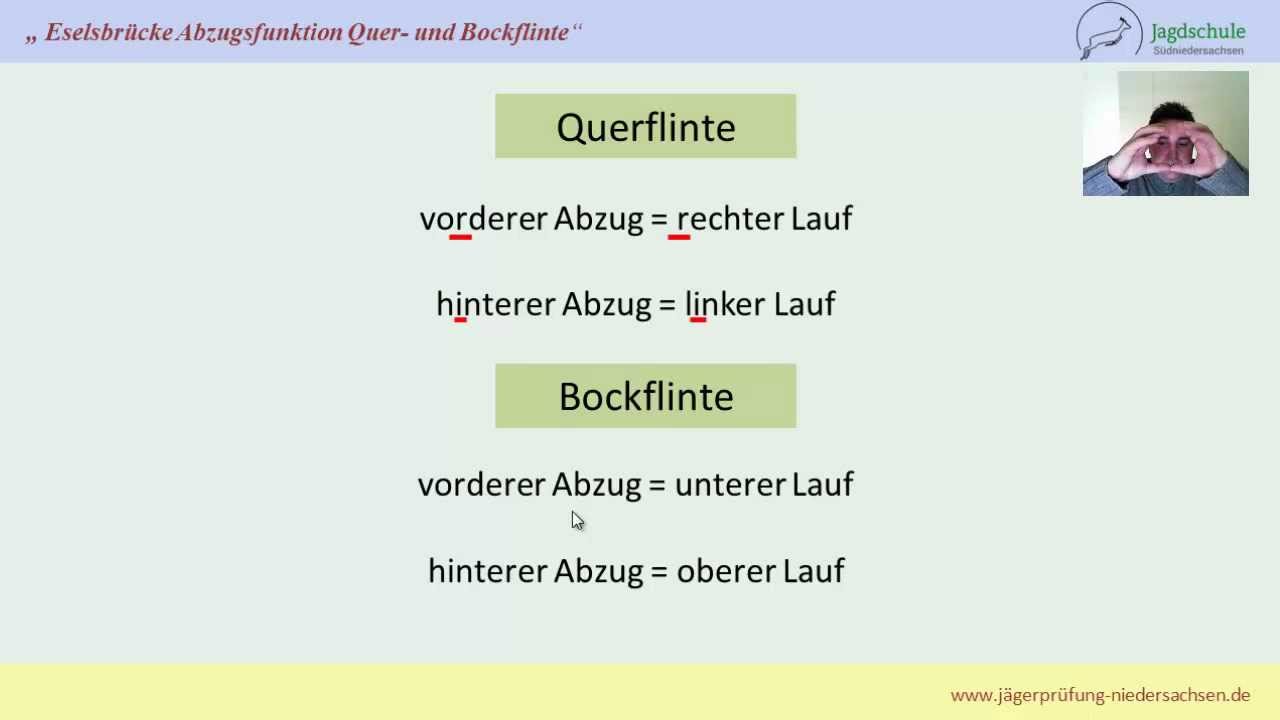 „ Eselsbrücke Abzugsfunktion Quer- und Bockflinte“

Jagdschule
Südniedersachsen

Querflinte

vorderer Abzug = rechter Lauf

hinterer Abzug = linker Lauf

Bockflinte

vorderer Abzug = unterer Lauf

hinterer Abzug = oberer Lauf

www.jägerprüfung-niedersachsen.de